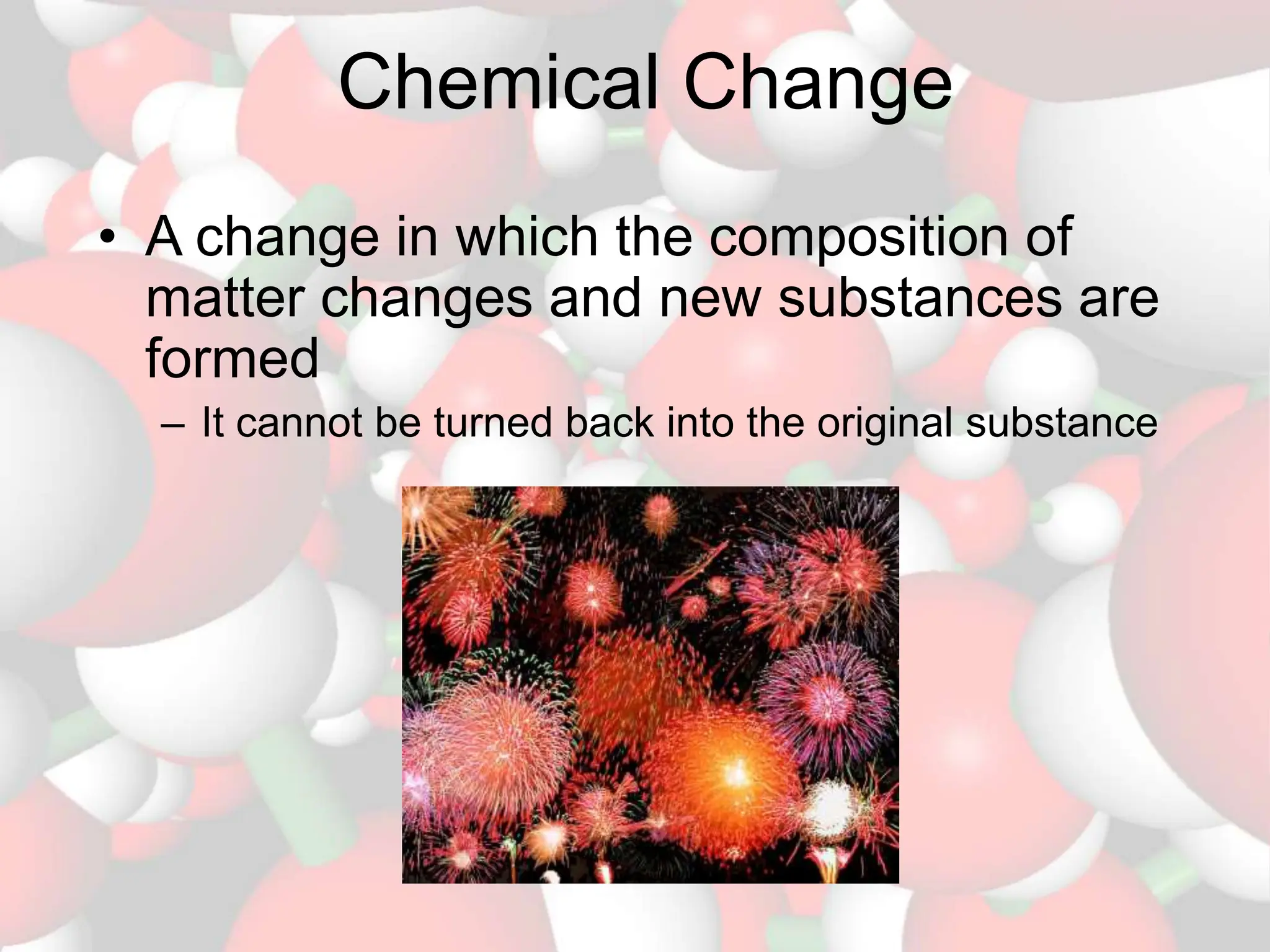 Chemical Change

• A change in which the composition of matter changes and new substances are formed

– It cannot be turned back into the original substance